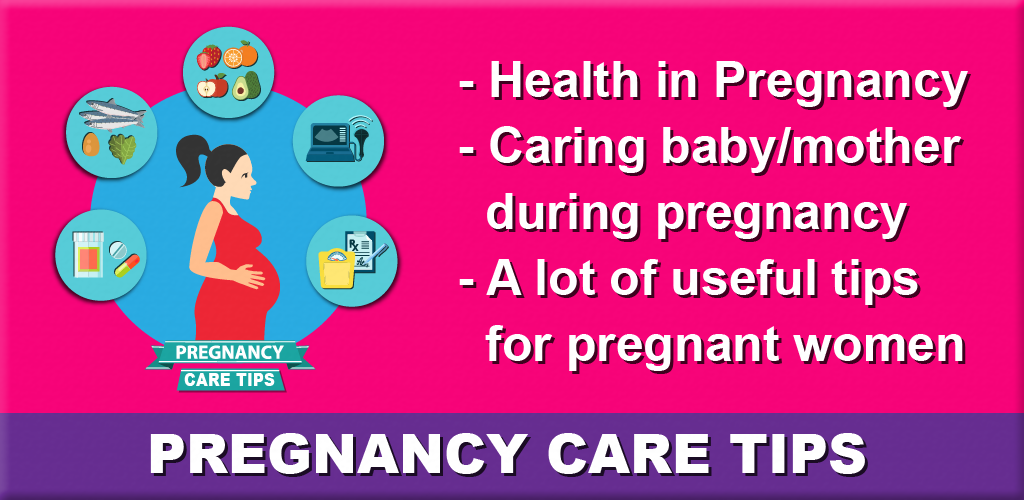 PREGNANCY
CARE TIPS

- Health in Pregnancy
- Caring baby/mother during pregnancy
- A lot of useful tips for pregnant women

PREGNANCY CARE TIPS